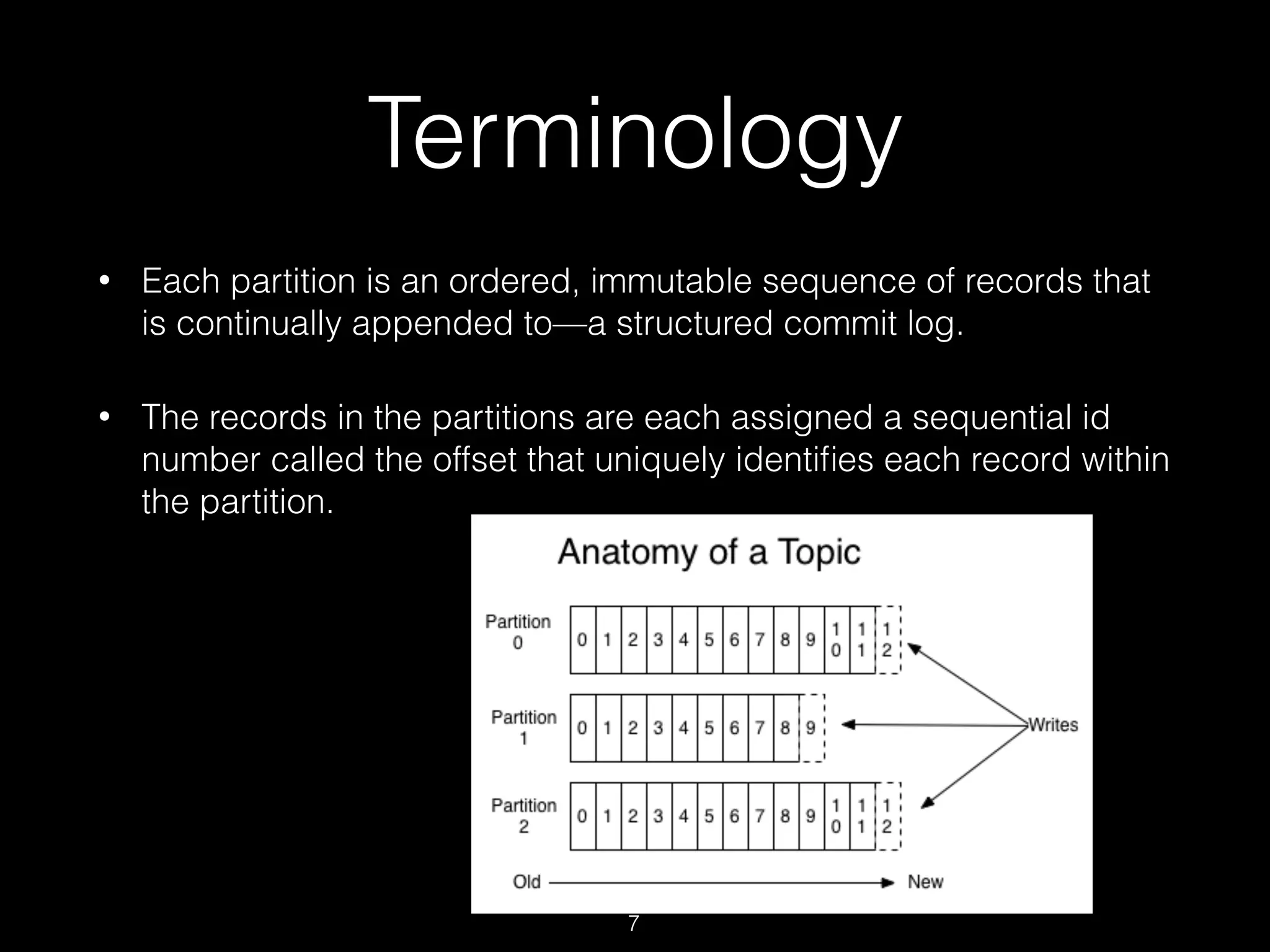 Terminology

• Each partition is an ordered, immutable sequence of records that is continually appended to—a structured commit log.

• The records in the partitions are each assigned a sequential id number called the offset that uniquely identifies each record within the partition.

Anatomy of a Topic

Partition 0
0 1 2 3 4 5 6 7 8 9 10 11 12

Partition 1
0 1 2 3 4 5 6 7 8 9

Partition 2
0 1 2 3 4 5 6 7 8 9 10 11 12

Writes

Old New

7